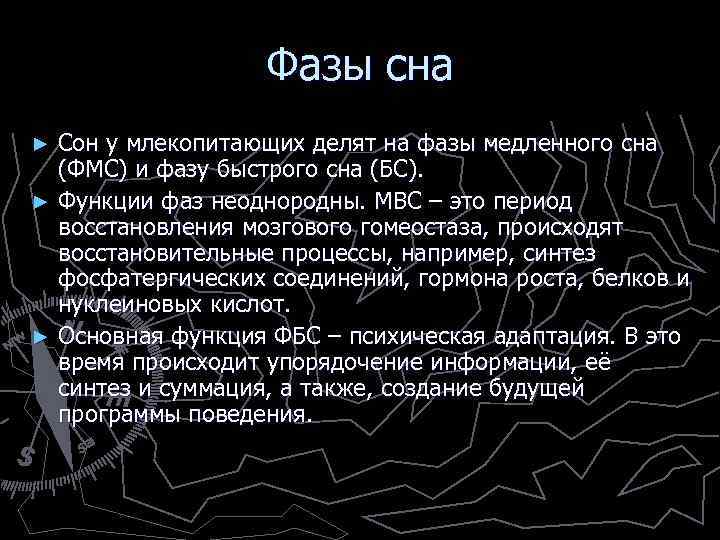 Фазы сна

► Сон у млекопитающих делят на фазы медленного сна (ФМС) и фазу быстрого сна (БС).

► Функции фаз неоднородны. МВС – это период восстановления мозгового гомеостаза, происходят восстановительные процессы, например, синтез фосфатергических соединений, гормона роста, белков и нуклеиновых кислот.

► Основная функция ФБС – психическая адаптация. В это время происходит упорядочение информации, её синтез и суммация, а также, создание будущей программы поведения.

S

SE